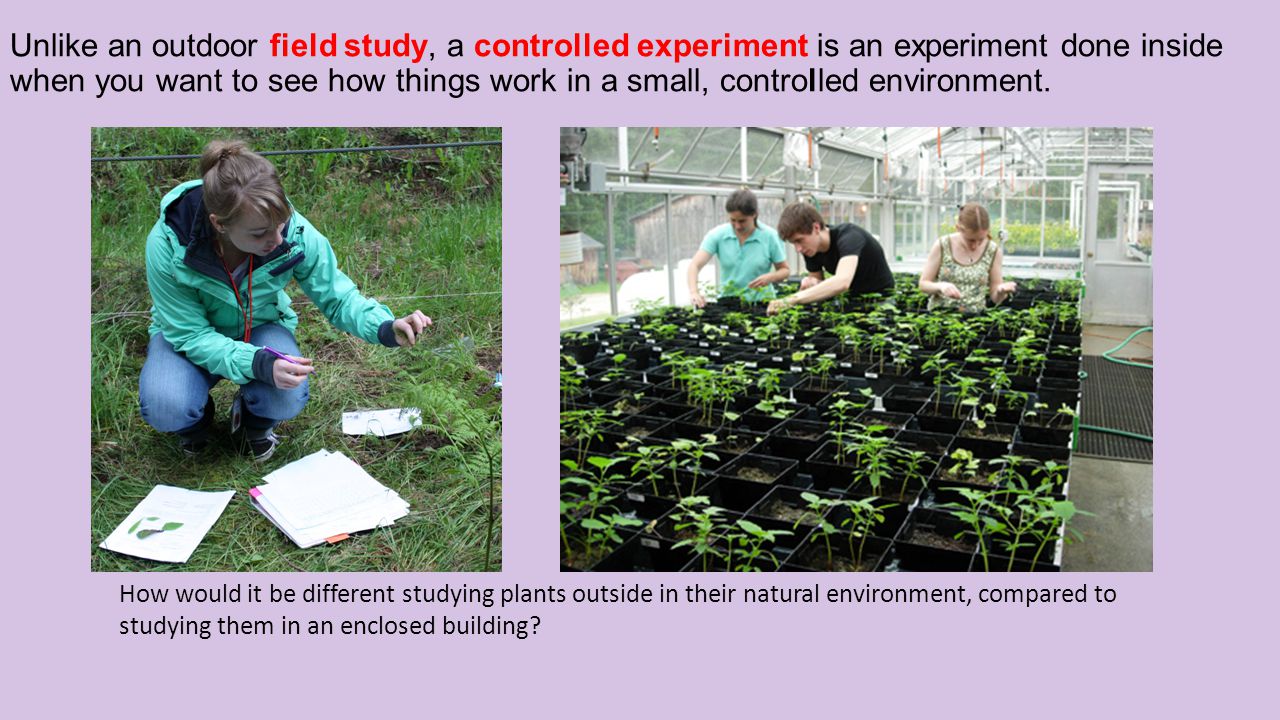 Unlike an outdoor field study, a controlled experiment is an experiment done inside when you want to see how things work in a small, controlled environment.

How would it be different studying plants outside in their natural environment, compared to studying them in an enclosed building?